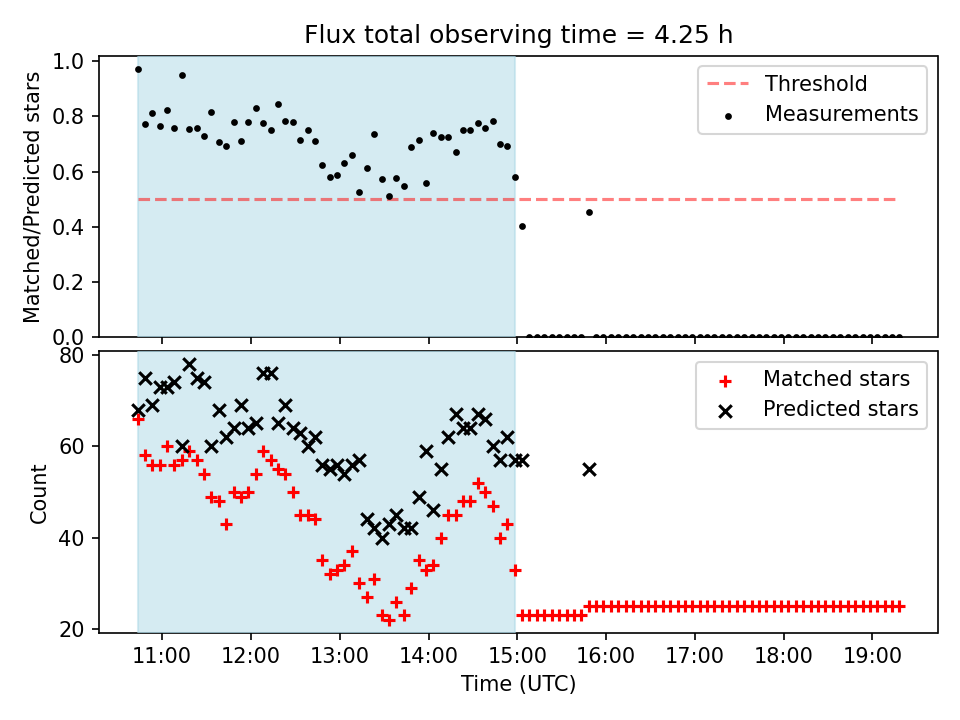 Flux total observing time = 4.25 h

Matched/Predicted stars

1.0
0.8
0.6
0.4
0.2
0.0

Threshold
Measurements

Count

80
60
40
20

Matched stars
Predicted stars

11:00
12:00
13:00
14:00
15:00
16:00
17:00
18:00
19:00

Time (UTC)